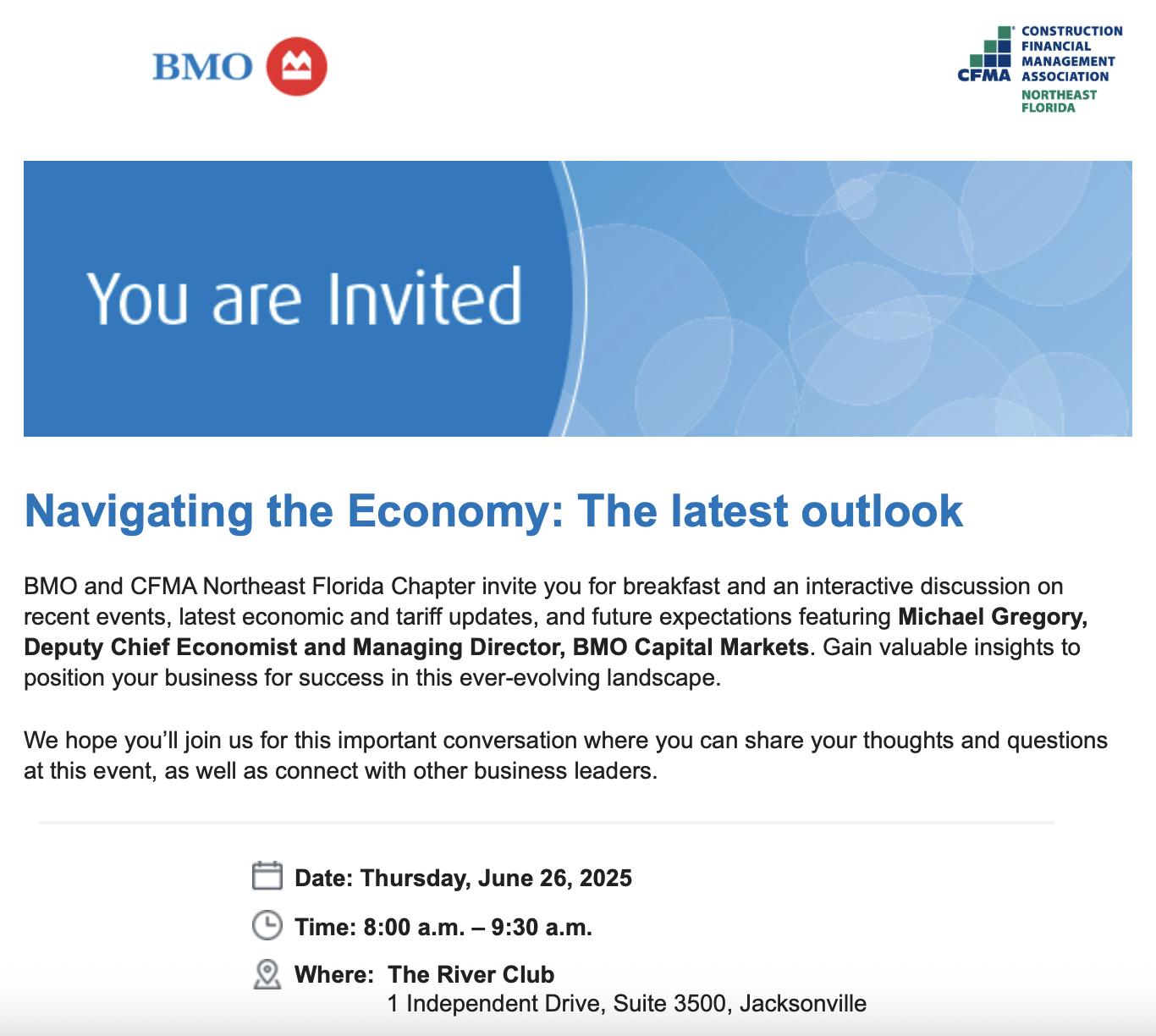 BMO

CFMA CONSTRUCTION FINANCIAL MANAGEMENT ASSOCIATION NORTHEAST FLORIDA

You are Invited

Navigating the Economy: The latest outlook

BMO and CFMA Northeast Florida Chapter invite you for breakfast and an interactive discussion on recent events, latest economic and tariff updates, and future expectations featuring Michael Gregory, Deputy Chief Economist and Managing Director, BMO Capital Markets. Gain valuable insights to position your business for success in this ever-evolving landscape.

We hope you'll join us for this important conversation where you can share your thoughts and questions at this event, as well as connect with other business leaders.

Date: Thursday, June 26, 2025

Time: 8:00 a.m. – 9:30 a.m.

Where: The River Club
1 Independent Drive, Suite 3500, Jacksonville